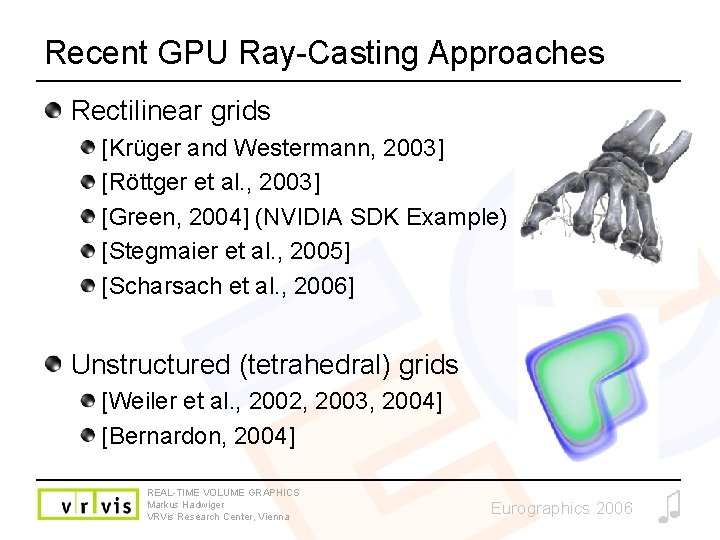 Recent GPU Ray-Casting Approaches

Rectilinear grids

[Krüger and Westermann, 2003]

[Röttger et al., 2003]

[Green, 2004] (NVIDIA SDK Example)

[Stegmaier et al., 2005]

[Scharsach et al., 2006]

Unstructured (tetrahedral) grids

[Weiler et al., 2002, 2003, 2004]

[Bernardon, 2004]

vr vis

REAL-TIME VOLUME GRAPHICS
Markus Hadwiger
VRVis Research Center, Vienna

Eurographics 2006